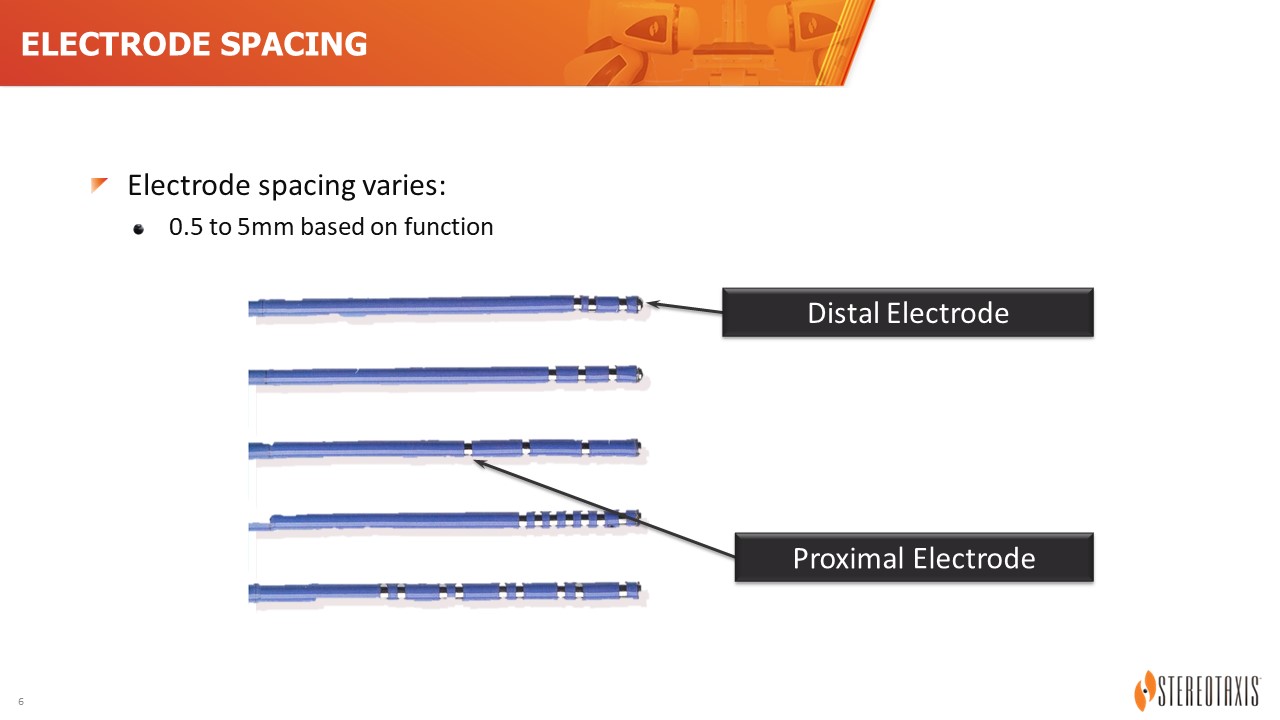 ELECTRODE SPACING

Electrode spacing varies:

0.5 to 5mm based on function

Distal Electrode

Proximal Electrode

6

STEREOTAXIS